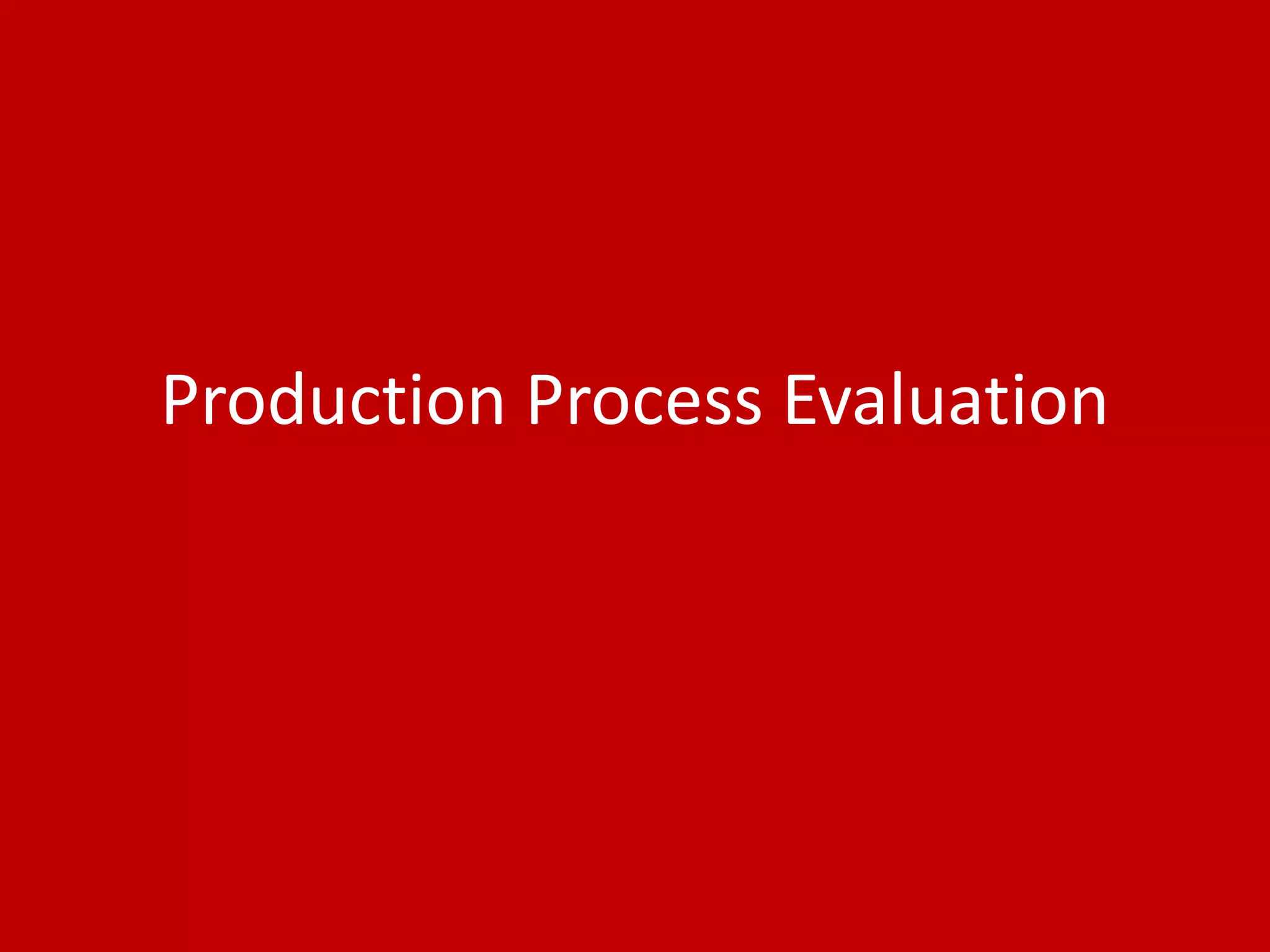 Production Process Evaluation